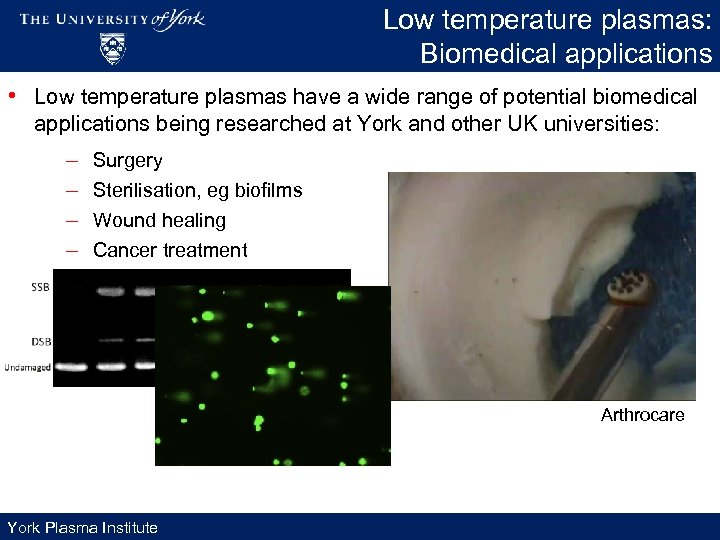 THE UNIVERSITY of York

Low temperature plasmas: Biomedical applications

• Low temperature plasmas have a wide range of potential biomedical applications being researched at York and other UK universities:

– Surgery
– Sterilisation, eg biofilms
– Wound healing
– Cancer treatment

SSB

DSB

Undamaged

Arthrocare

York Plasma Institute